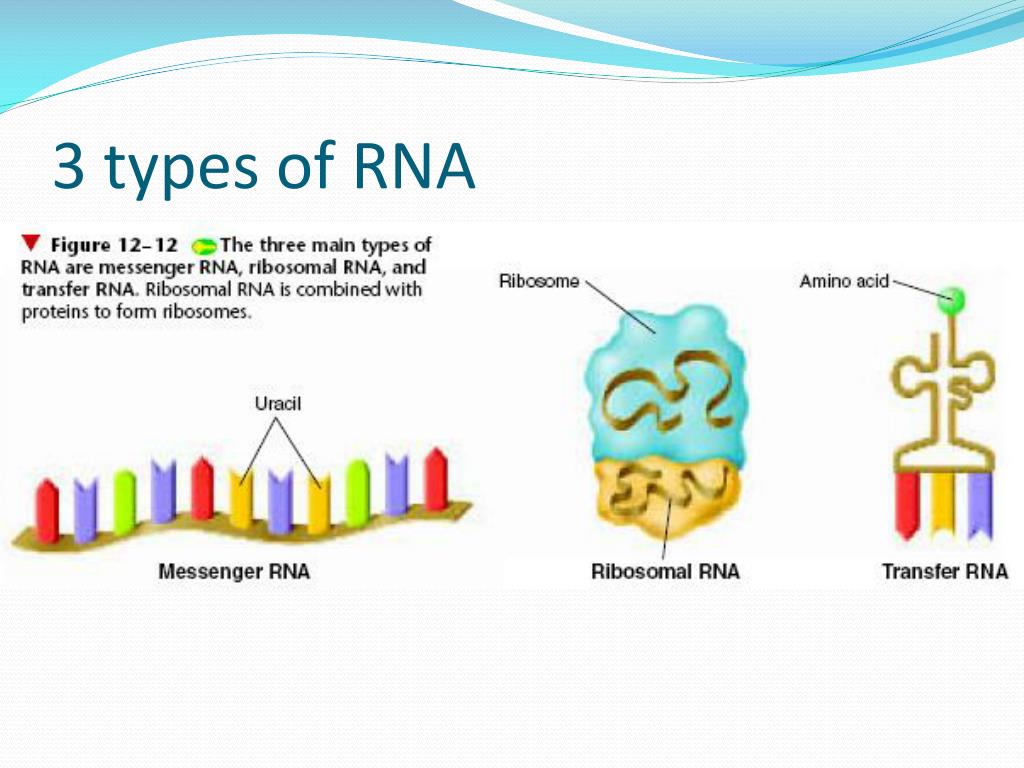 3 types of RNA

Figure 12–12 The three main types of RNA are messenger RNA, ribosomal RNA, and transfer RNA. Ribosomal RNA is combined with proteins to form ribosomes.

Uracil

Messenger RNA

Ribosome

Ribosomal RNA

Amino acid

Transfer RNA